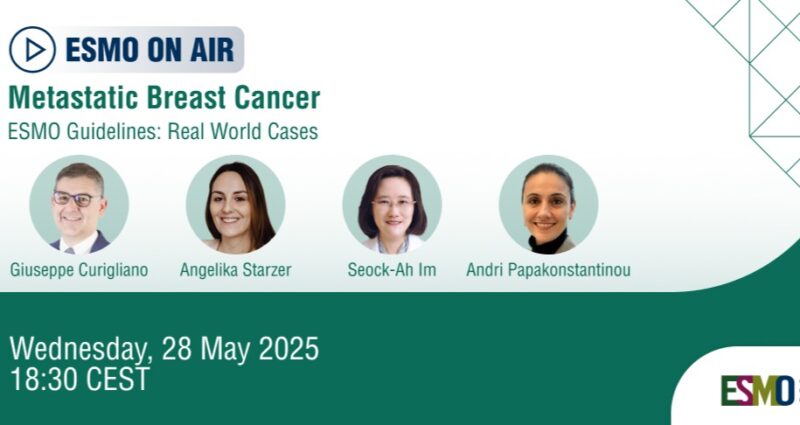 ESMO ON AIR

Metastatic Breast Cancer

ESMO Guidelines: Real World Cases

Giuseppe Curigliano
Angelika Starzer
Seock-Ah Im
Andri Papakonstantinou

Wednesday, 28 May 2025
18:30 CEST

ESMO